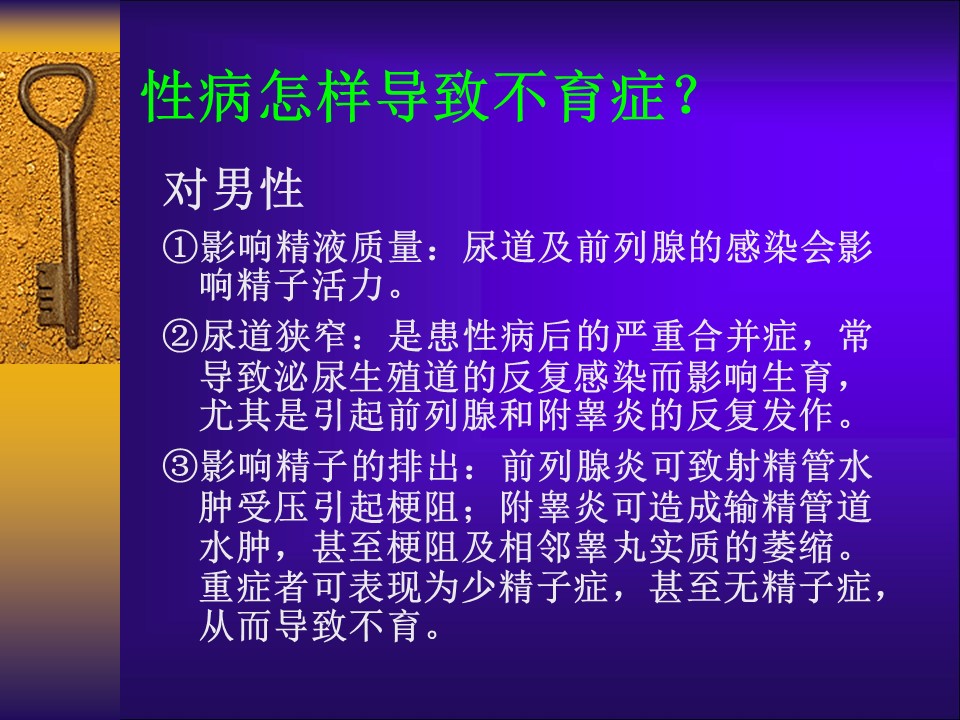 性病怎样导致不育症?

对男性

①影响精液质量：尿道及前列腺的感染会影响精子活力。

②尿道狭窄：是患性病后的严重合并症，常导致泌尿生殖道的反复感染而影响生育，尤其是引起前列腺和附睾炎的反复发作。

③影响精子的排出：前列腺炎可致射精管水肿受压引起梗阻；附睾炎可造成输精管道水肿，甚至梗阻及相邻睾丸实质的萎缩。重症者可表现为少精子症，甚至无精子症，从而导致不育。